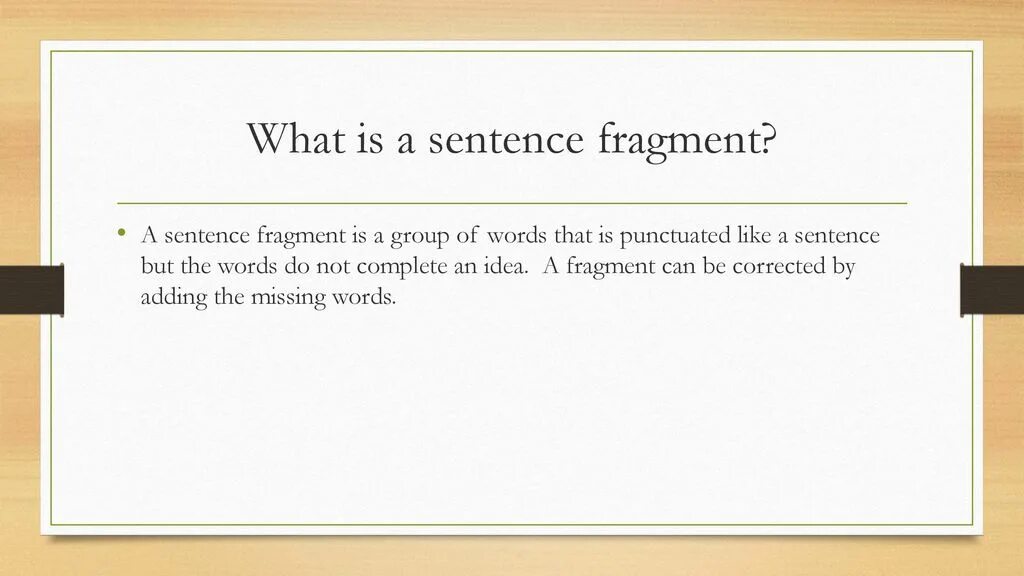 What is a sentence fragment?

• A sentence fragment is a group of words that is punctuated like a sentence but the words do not complete an idea. A fragment can be corrected by adding the missing words.